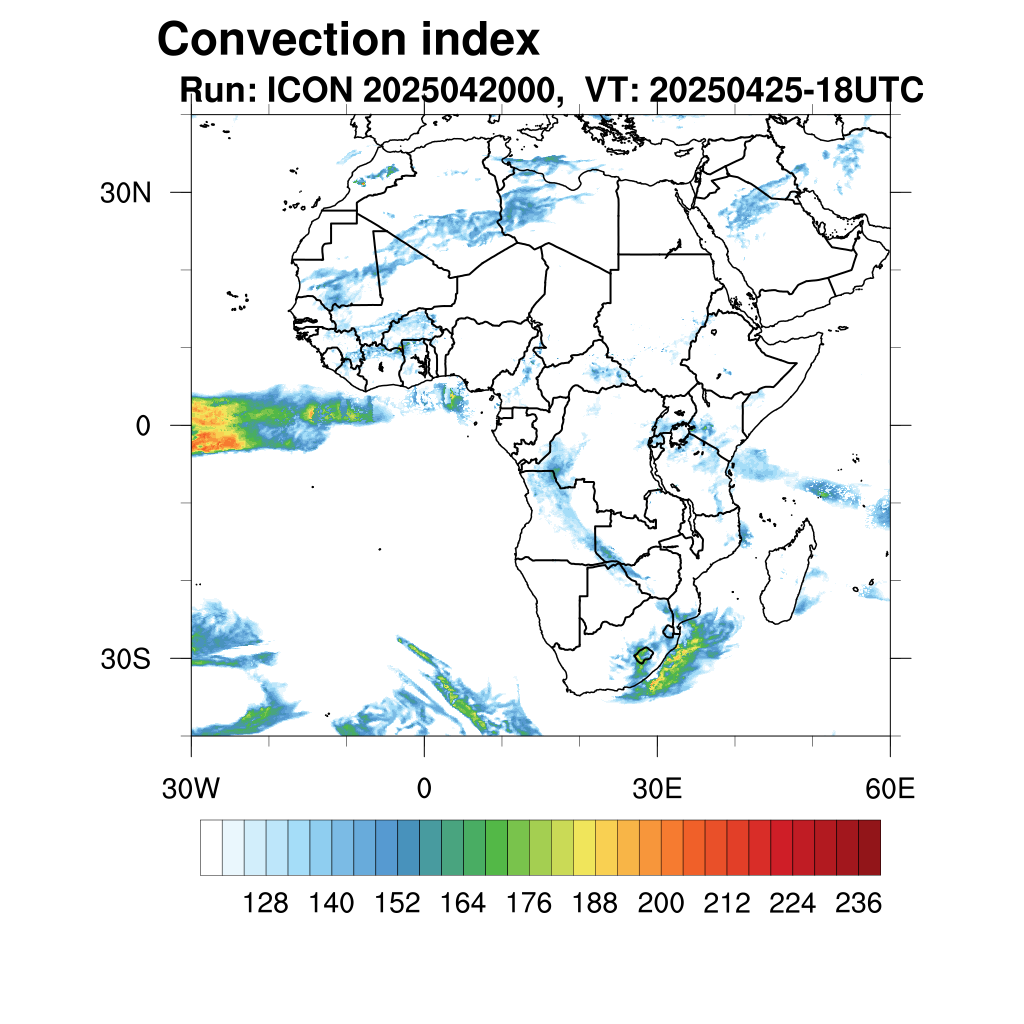 Convection index
Run: ICON 2025042000, VT: 20250425-18UTC

30N
0
30S
30W
0
30E
60E

128 140 152 164 176 188 200 212 224 236